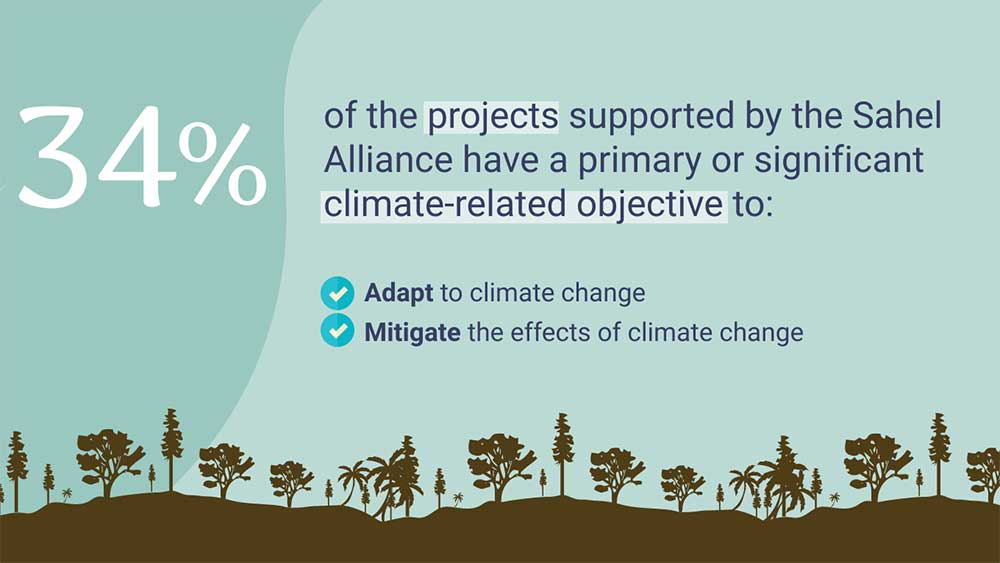 34%

of the projects supported by the Sahel Alliance have a primary or significant climate-related objective to:

Adapt to climate change
Mitigate the effects of climate change